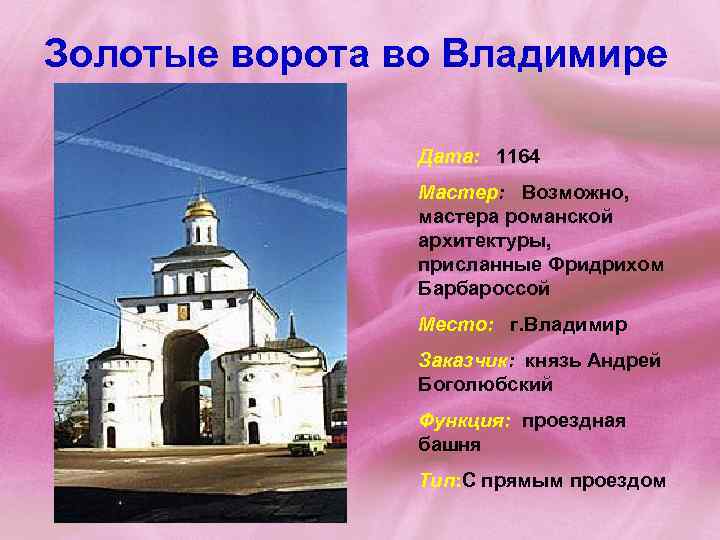 Золотые ворота во Владимире

Дата: 1164

Мастер: Возможно, мастера романской архитектуры, присланные Фридрихом Барбароссой

Место: г.Владимир

Заказчик: князь Андрей Боголюбский

Функция: проездная башня

Тип:С прямым проездом